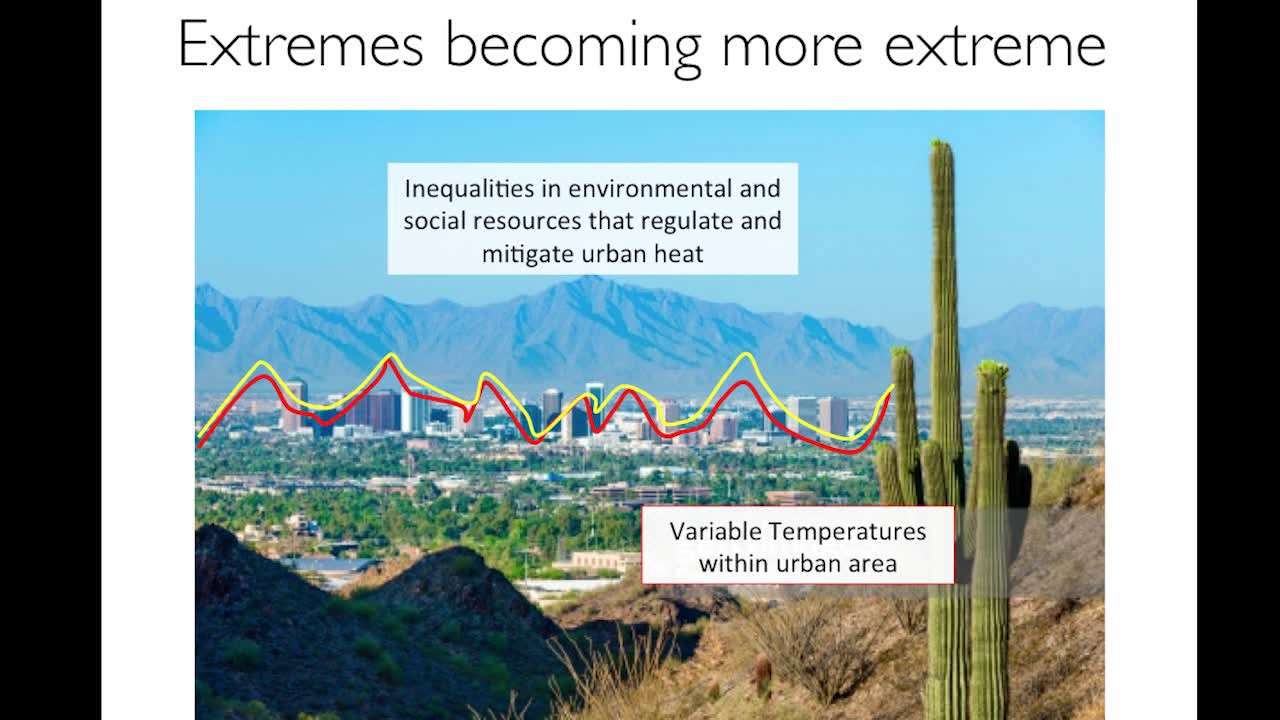 Extremes becoming more extreme

Inequalities in environmental and social resources that regulate and mitigate urban heat

Variable Temperatures within urban area